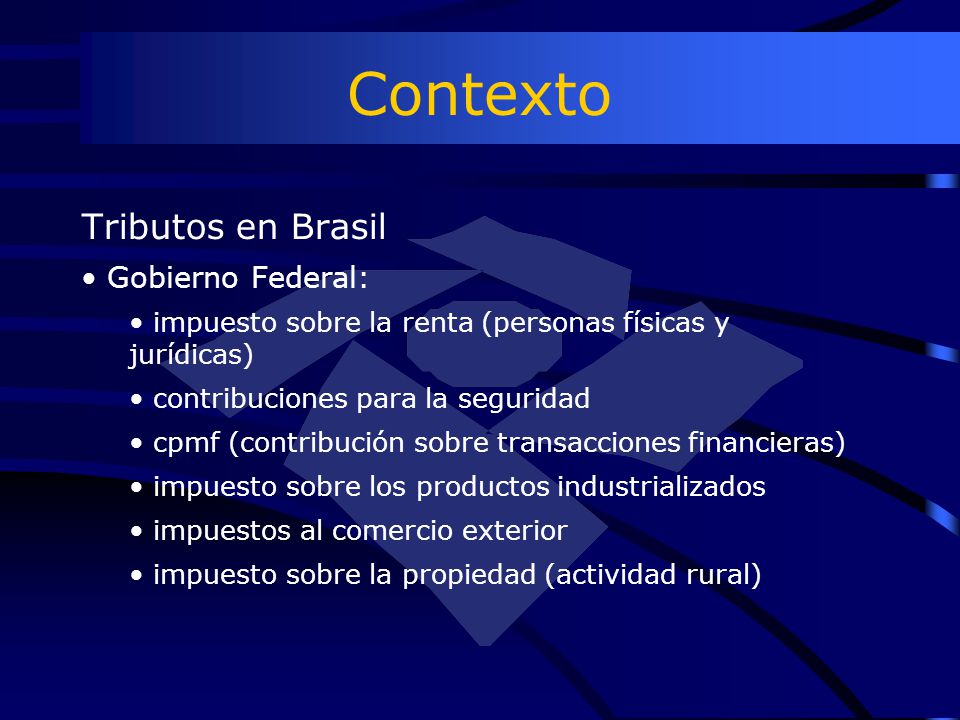 Contexto

Tributos en Brasil

• Gobierno Federal:

• impuesto sobre la renta (personas físicas y jurídicas)

• contribuciones para la seguridad

• cpmf (contribución sobre transacciones financieras)

• impuesto sobre los productos industrializados

• impuestos al comercio exterior

• impuesto sobre la propiedad (actividad rural)